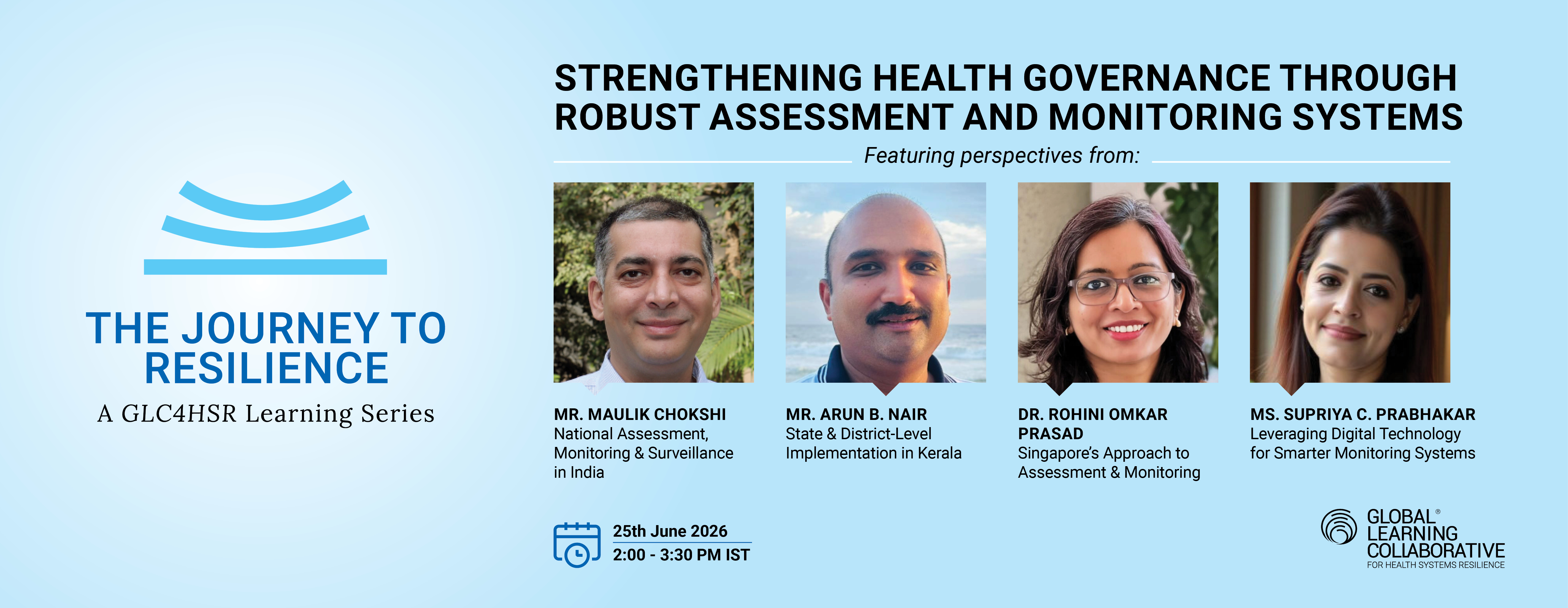 THE JOURNEY TO RESILIENCE
A GLC4HSR Learning Series

STRENGTHENING HEALTH GOVERNANCE THROUGH ROBUST ASSESSMENT AND MONITORING SYSTEMS

Featuring perspectives from:

MR. MAULIK CHOKSHI
National Assessment, Monitoring & Surveillance in India

MR. ARUN B. NAIR
State & District-Level Implementation in Kerala

DR. ROHINI OMKAR PRASAD
Singapore's Approach to Assessment & Monitoring

MS. SUPRIYA C. PRABHAKAR
Leveraging Digital Technology for Smarter Monitoring Systems

25th June 2026
2:00 - 3:30 PM IST

GLOBAL® LEARNING COLLABORATIVE
FOR HEALTH SYSTEMS RESILIENCE